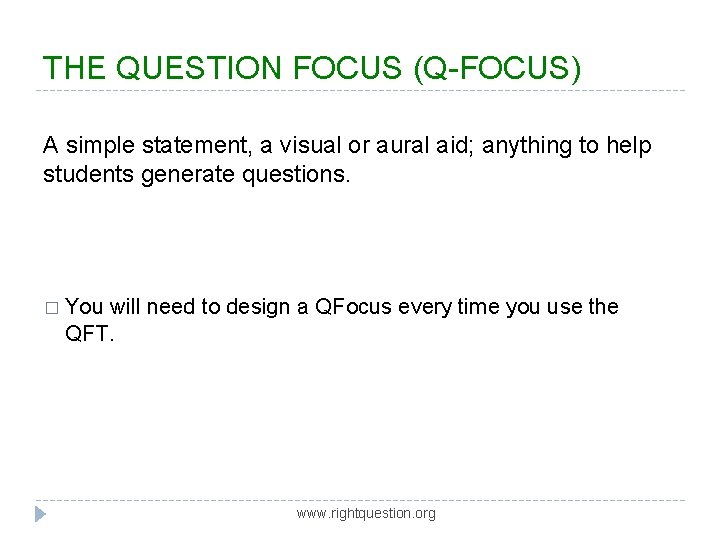 THE QUESTION FOCUS (Q-FOCUS)

A simple statement, a visual or aural aid; anything to help students generate questions.

□ You will need to design a QFocus every time you use the QFT.

www.rightquestion.org